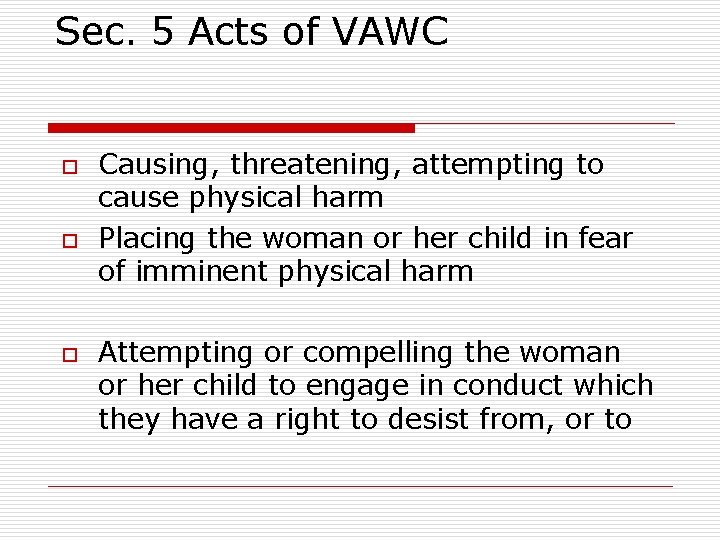 Sec. 5 Acts of VAWC

Causing, threatening, attempting to cause physical harm

Placing the woman or her child in fear of imminent physical harm

Attempting or compelling the woman or her child to engage in conduct which they have a right to desist from, or to